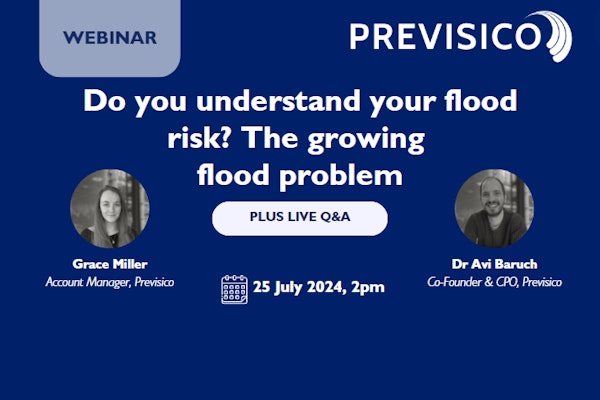 WEBINAR

PREVISICO

Do you understand your flood risk? The growing flood problem

PLUS LIVE Q&A

Grace Miller
Account Manager, Previsico

25 July 2024, 2pm

Dr Avi Baruch
Co-Founder & CPO, Previsico